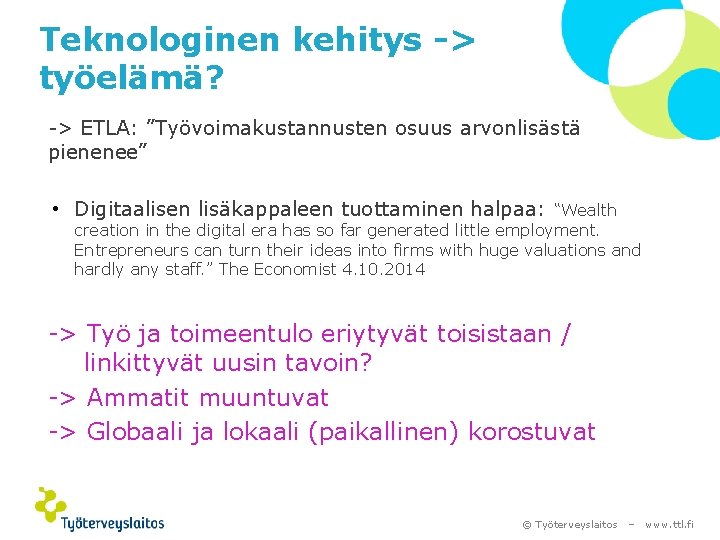 Teknologinen kehitys -> työelämä?

-> ETLA: ”Työvoimakustannusten osuus arvonlisästä pienenee”

• Digitaalisen lisäkappaleen tuottaminen halpaa: “Wealth creation in the digital era has so far generated little employment. Entrepreneurs can turn their ideas into firms with huge valuations and hardly any staff.” The Economist 4.10.2014

-> Työ ja toimeentulo eriytyvät toisistaan / linkittyvät uusin tavoin?
-> Ammatit muuntuvat
-> Globaali ja lokaali (paikallinen) korostuvat

Työterveyslaitos

© Työterveyslaitos – www.ttl.fi